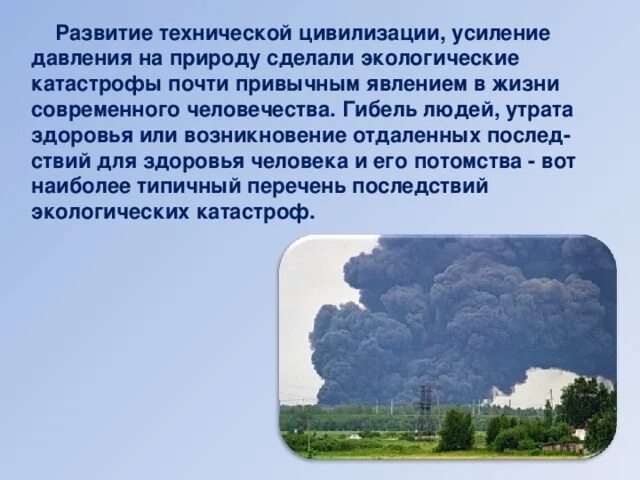 Развитие технической цивилизации, усиление давления на природу сделали экологические катастрофы почти привычным явлением в жизни современного человечества. Гибель людей, утрата здоровья или возникновение отдаленных последствий для здоровья человека и его потомства - вот наиболее типичный перечень последствий экологических катастроф.